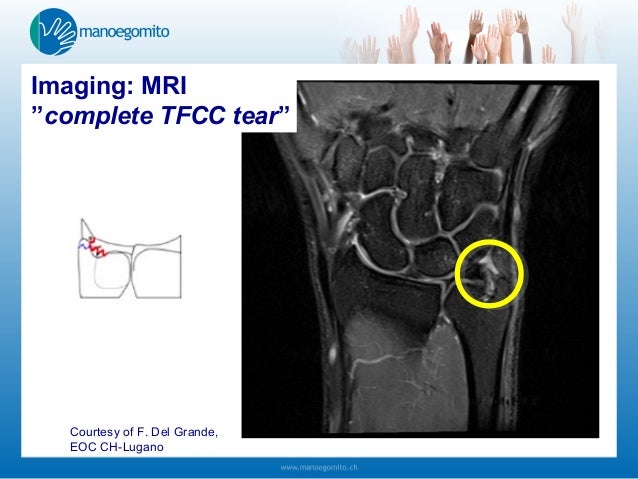 manoegomito

Imaging: MRI
"complete TFCC tear"

Courtesy of F. Del Grande,
EOC CH-Lugano

www.manoegomito.ch